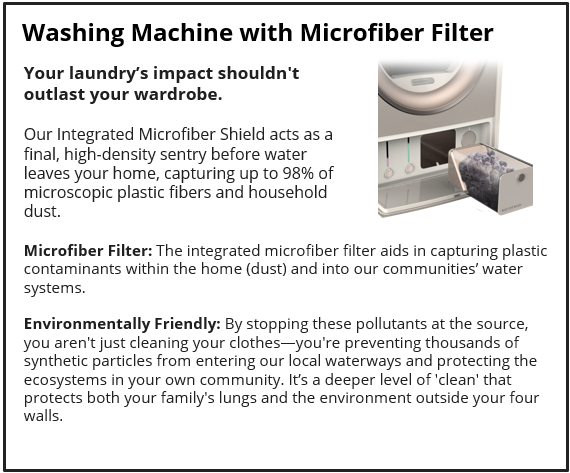 Washing Machine with Microfiber Filter

Your laundry's impact shouldn't outlast your wardrobe.

Our Integrated Microfiber Shield acts as a final, high-density sentry before water leaves your home, capturing up to 98% of microscopic plastic fibers and household dust.

Microfiber Filter: The integrated microfiber filter aids in capturing plastic contaminants within the home (dust) and into our communities' water systems.

Environmentally Friendly: By stopping these pollutants at the source, you aren't just cleaning your clothes—you're preventing thousands of synthetic particles from entering our local waterways and protecting the ecosystems in your own community. It's a deeper level of 'clean' that protects both your family's lungs and the environment outside your four walls.